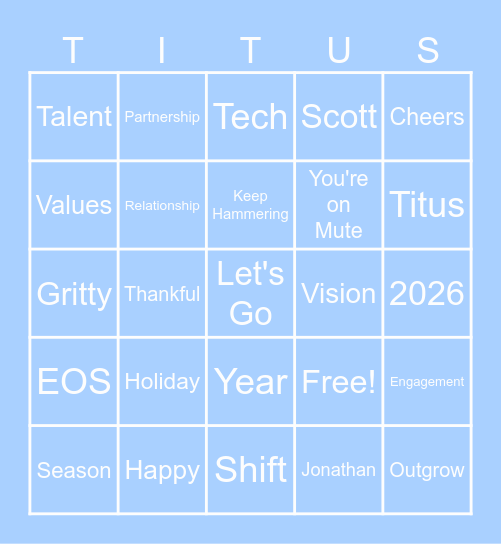 | T | I | T | U | S |
|---|---|---|---|---|
| Talent | Partnership | Tech | Scott | Cheers |
| Values | Relationship | Keep Hammering | You're on Mute | Titus |
| Gritty | Thankful | Let's Go | Vision | 2026 |
| EOS | Holiday | Year | Free! | Engagement |
| Season | Happy | Shift | Jonathan | Outgrow |